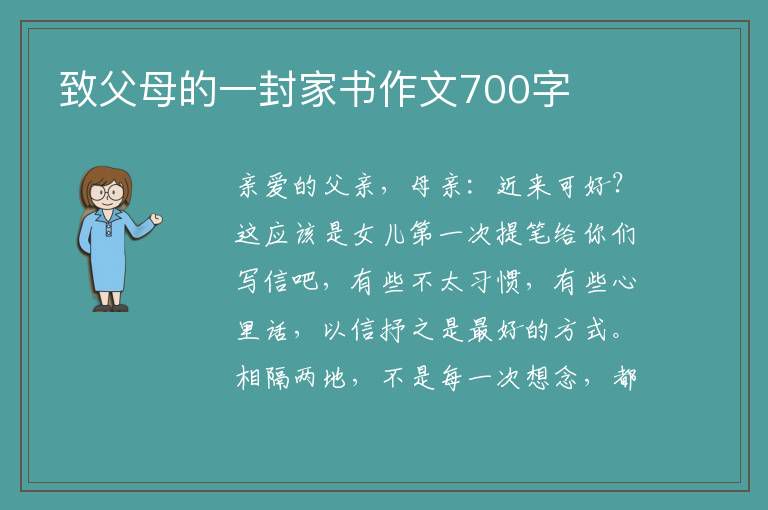 致父母的一封家书作文700字

亲爱的父亲，母亲：近来可好？这应该是女儿第一次提笔给你们写信吧，有些不太习惯，有些心里话，以信抒之是最好的方式。相隔两地，不是每一次想念，都